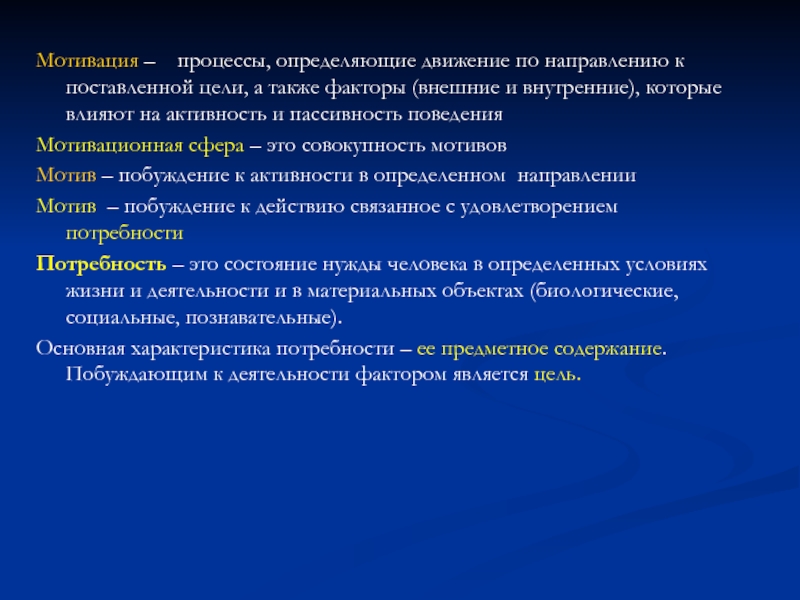 Мотивация – процессы, определяющие движение по направлению к поставленной цели, а также факторы (внешние и внутренние), которые влияют на активность и пассивность поведения

Мотивационная сфера – это совокупность мотивов

Мотив – побуждение к активности в определенном направлении

Мотив – побуждение к действию связанное с удовлетворением потребности

Потребность – это состояние нужды человека в определенных условиях жизни и деятельности и в материальных объектах (биологические, социальные, познавательные).

Основная характеристика потребности – ее предметное содержание. Побуждающим к деятельности фактором является цель.